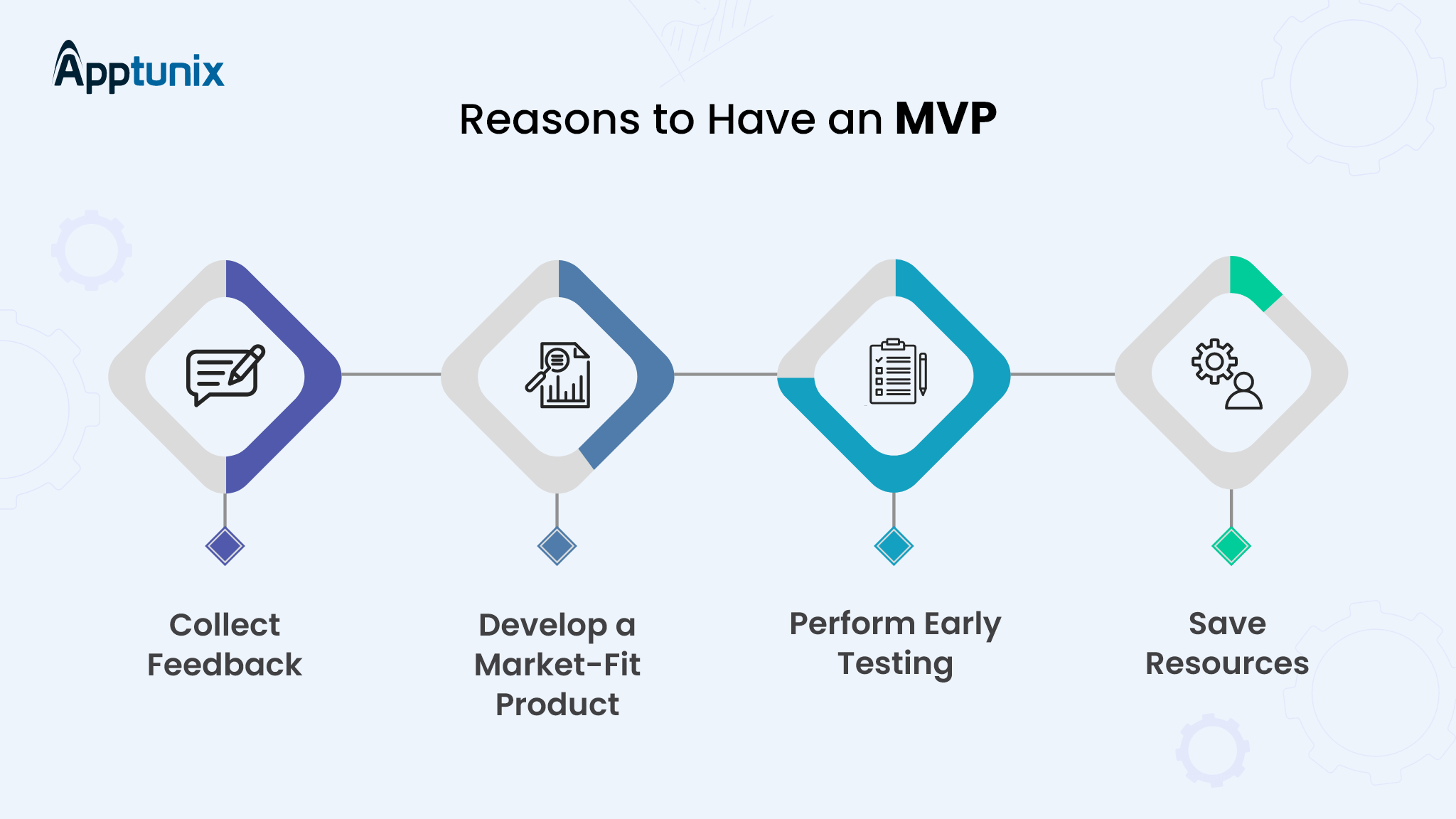 Apptunix

Reasons to Have an MVP

Collect Feedback

Develop a Market-Fit Product

Perform Early Testing

Save Resources